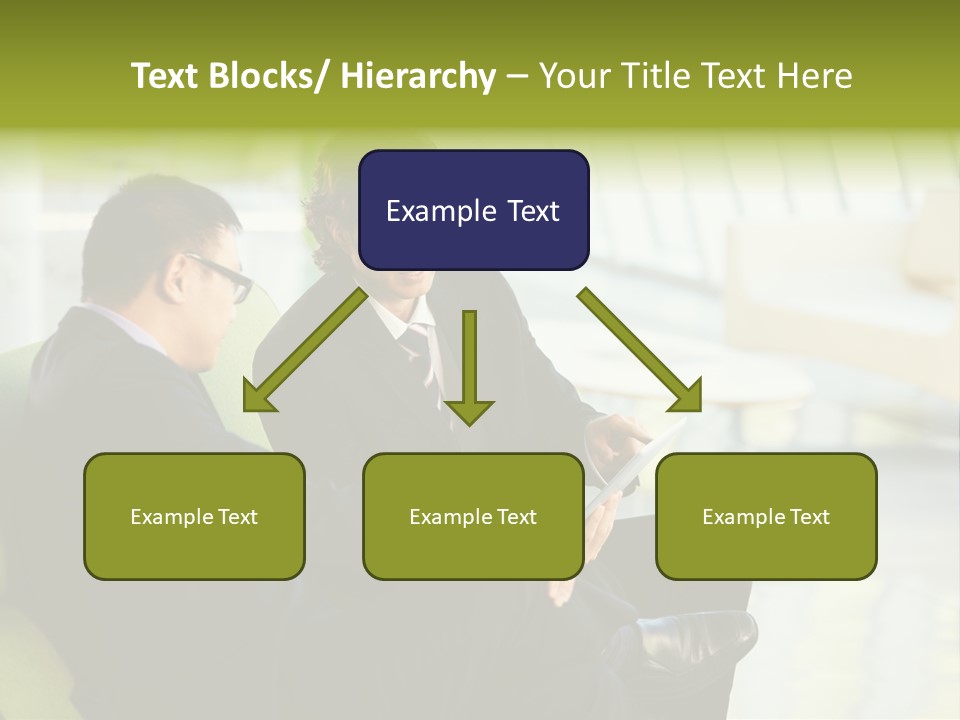 Text Blocks/ Hierarchy – Your Title Text Here

Example Text

Example Text

Example Text

Example Text